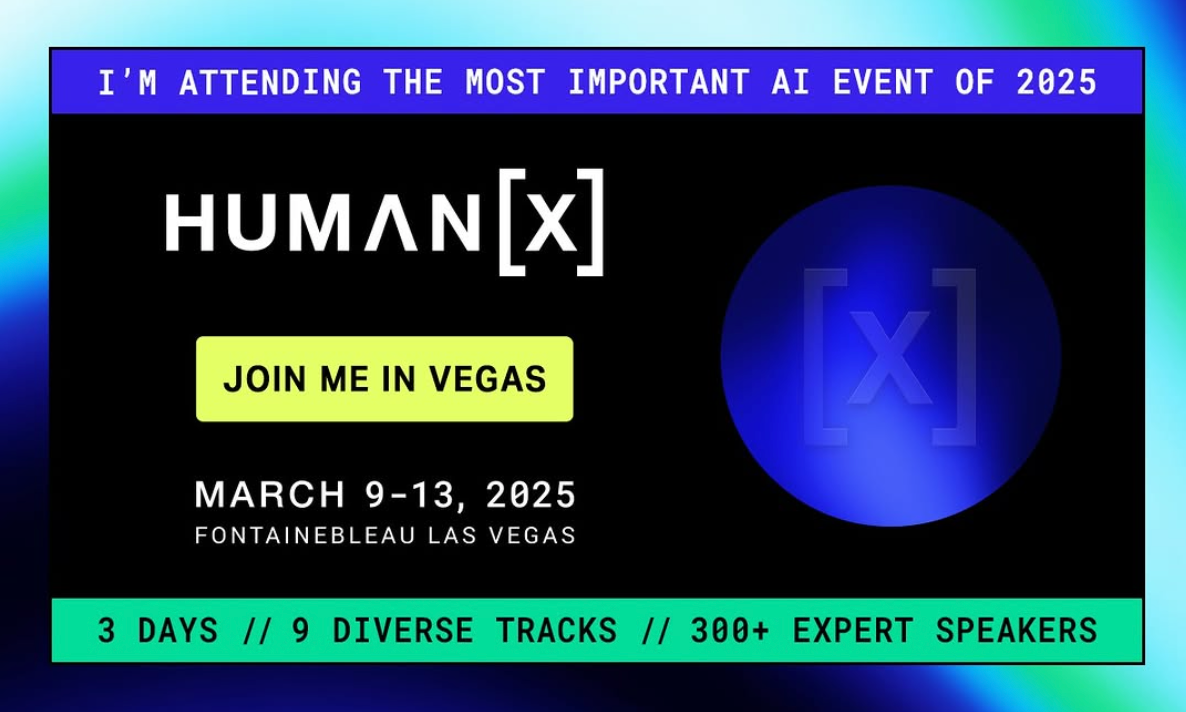 I'M ATTENDING THE MOST IMPORTANT AI EVENT OF 2025

HUMAN[X]

JOIN ME IN VEGAS

MARCH 9-13, 2025
FONTAINEBLEAU LAS VEGAS

[X]

3 DAYS // 9 DIVERSE TRACKS // 300+ EXPERT SPEAKERS